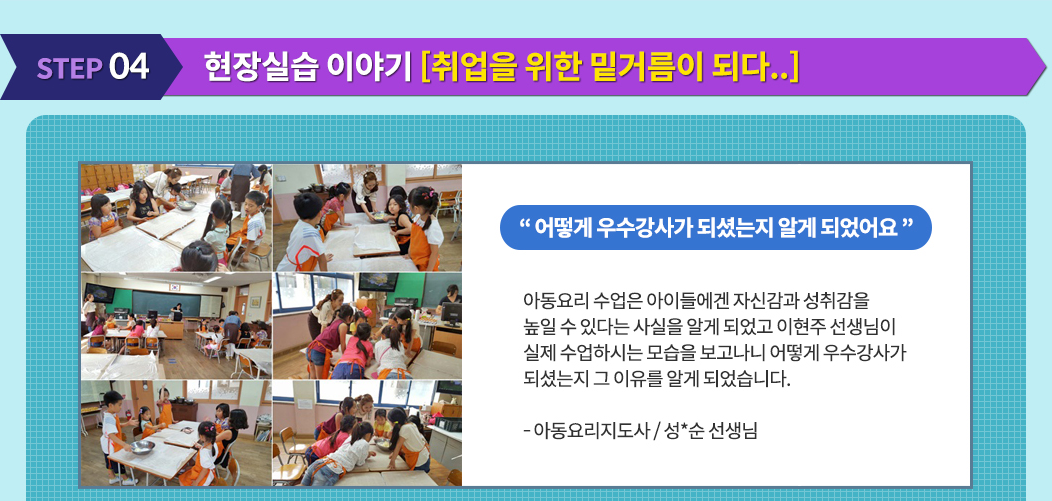 STEP 04 현장실습 이야기 [취업을 위한 밑거름이 되다..]

“ 어떻게 우수강사가 되셨는지 알게 되었어요 ”

아동요리 수업은 아이들에겐 자신감과 성취감을 높일 수 있다는 사실을 알게 되었고 이현주 선생님이 실제 수업하시는 모습을 보고나니 어떻게 우수강사가 되셨는지 그 이유를 알게 되었습니다.

- 아동요리지도사 / 성*순 선생님